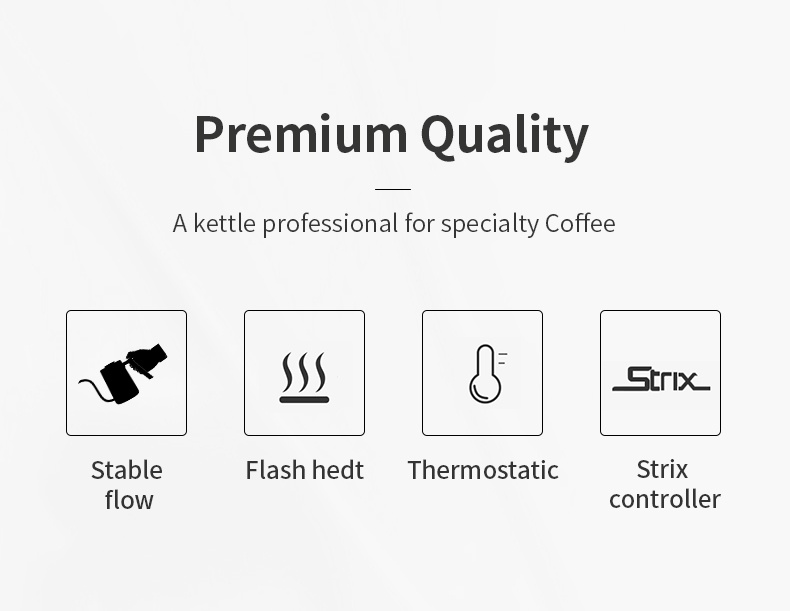 Premium Quality

A kettle professional for specialty Coffee

Strix

Stable flow

Flash hedt

Thermostatic

Strix controller